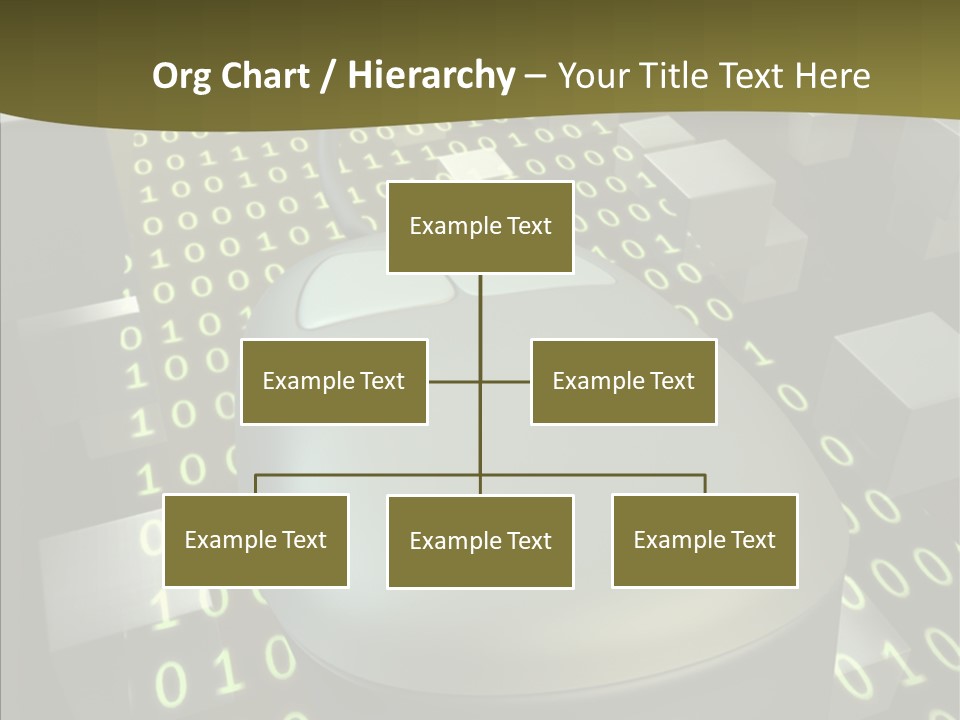 Org Chart / Hierarchy – Your Title Text Here

Example Text

Example Text

Example Text

Example Text

Example Text

Example Text